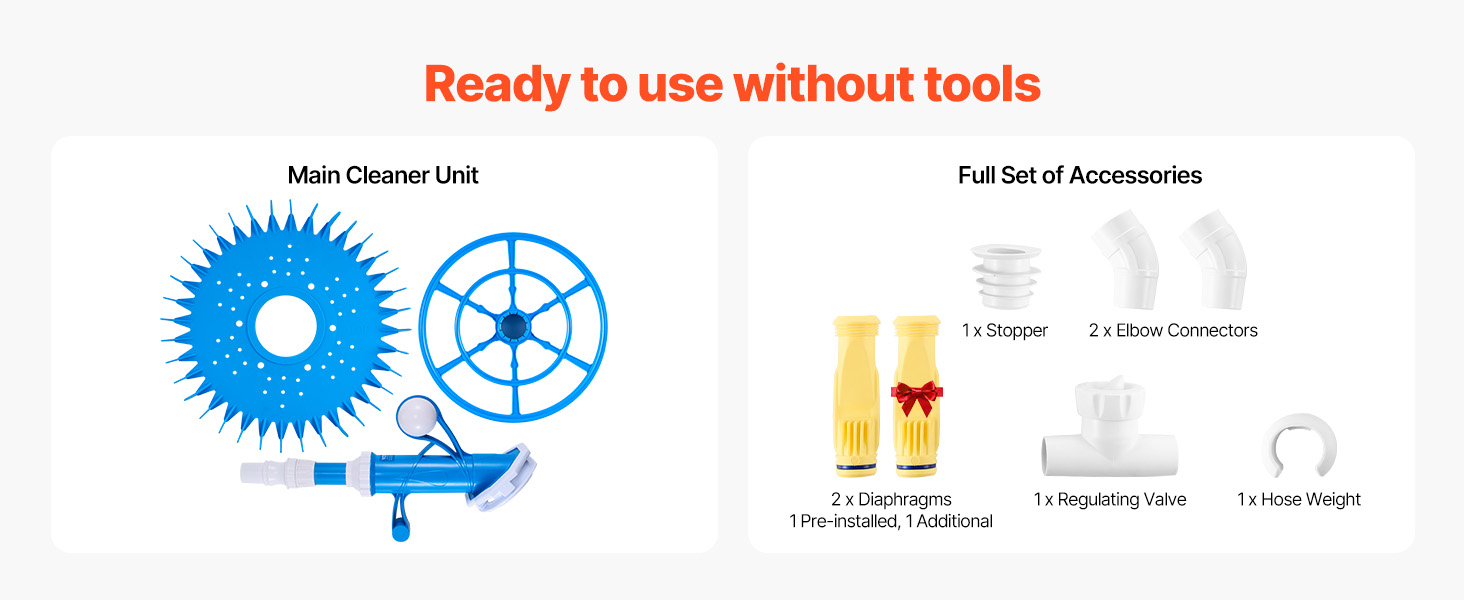 Ready to use without tools

Main Cleaner Unit

Full Set of Accessories

1 x Stopper

2 x Elbow Connectors

2 x Diaphragms
1 Pre-installed, 1 Additional

1 x Regulating Valve

1 x Hose Weight